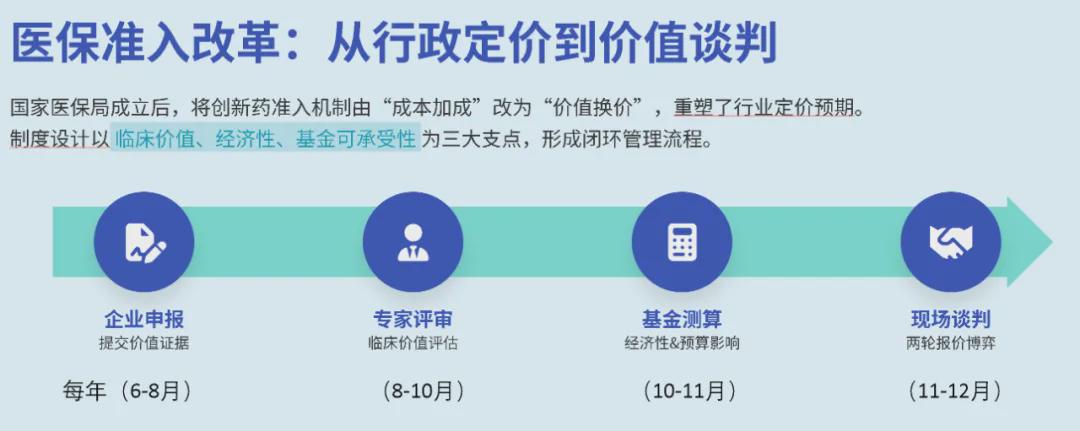 医保准入改革：从行政定价到价值谈判

国家医保局成立后，将创新药准入机制由“成本加成”改为“价值换价”，重塑了行业定价预期。
制度设计以 临床价值、经济性、基金可承受性 为三大支点，形成闭环管理流程。

企业申报
提交价值证据
每年（6-8月）

专家评审
临床价值评估
（8-10月）

基金测算
经济性&预算影响
（10-11月）

现场谈判
两轮报价博弈
（11-12月）